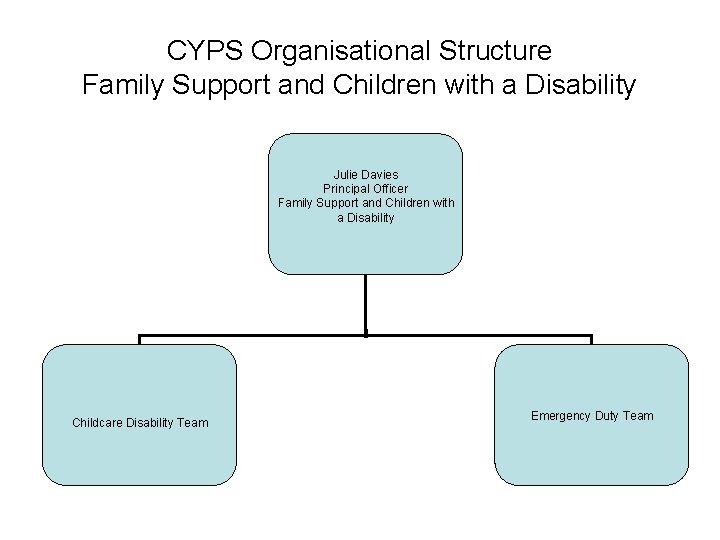 CYPS Organisational Structure
Family Support and Children with a Disability

Julie Davies
Principal Officer
Family Support and Children with a Disability

Childcare Disability Team

Emergency Duty Team